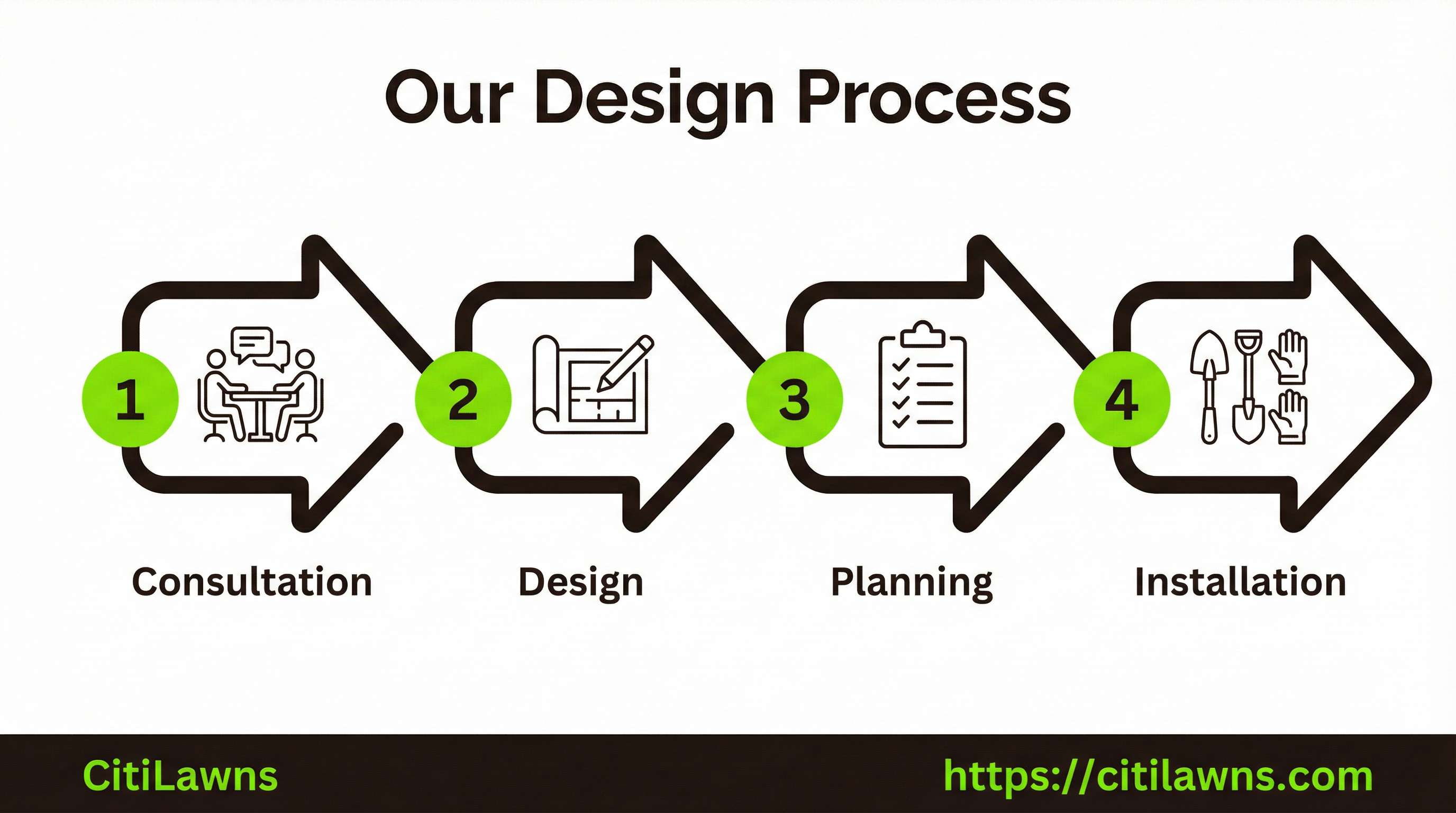 Our Design Process

1
Consultation

2
Design

3
Planning

4
Installation

CitiLawns https://citilawns.com